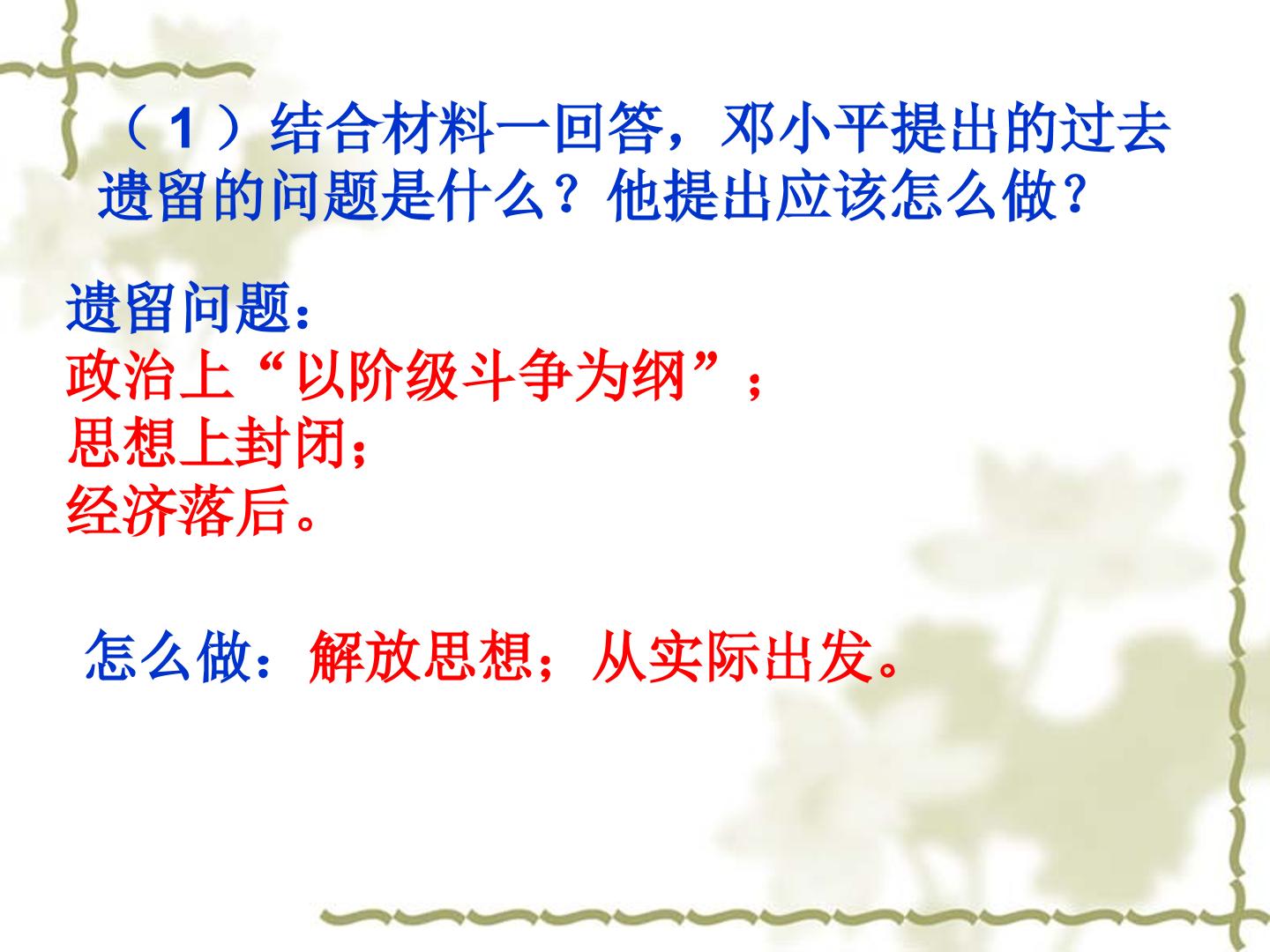 （1）结合材料一回答，邓小平提出的过去遗留的问题是什么？他提出应该怎么做？

遗留问题：
政治上“以阶级斗争为纲”；
思想上封闭；
经济落后。

怎么做：解放思想；从实际出发。